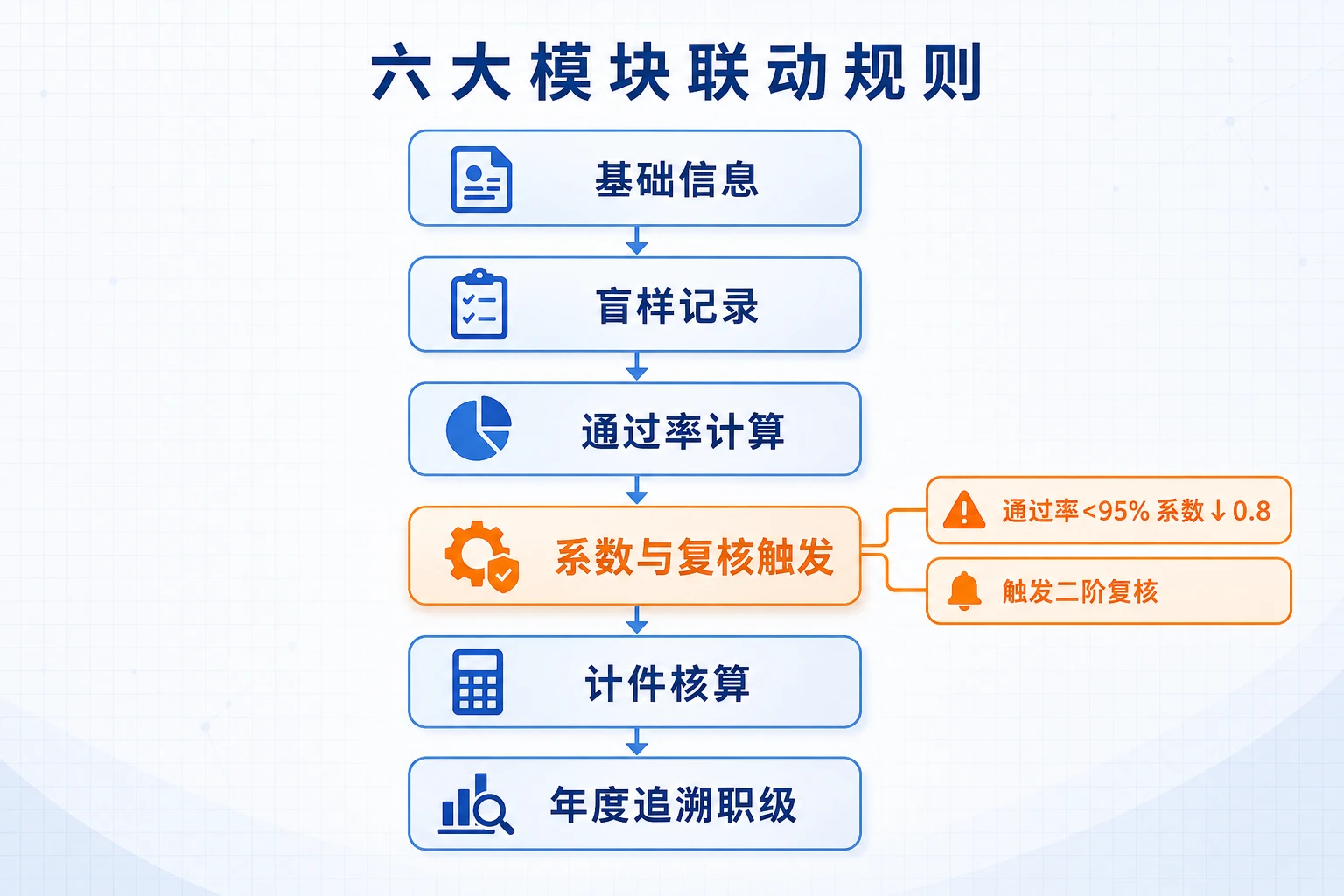 六大模块联动规则

基础信息

盲样记录

通过率计算

系数与复核触发

通过率<95% 系数↓0.8

触发二阶复核

计件核算

年度追溯职级